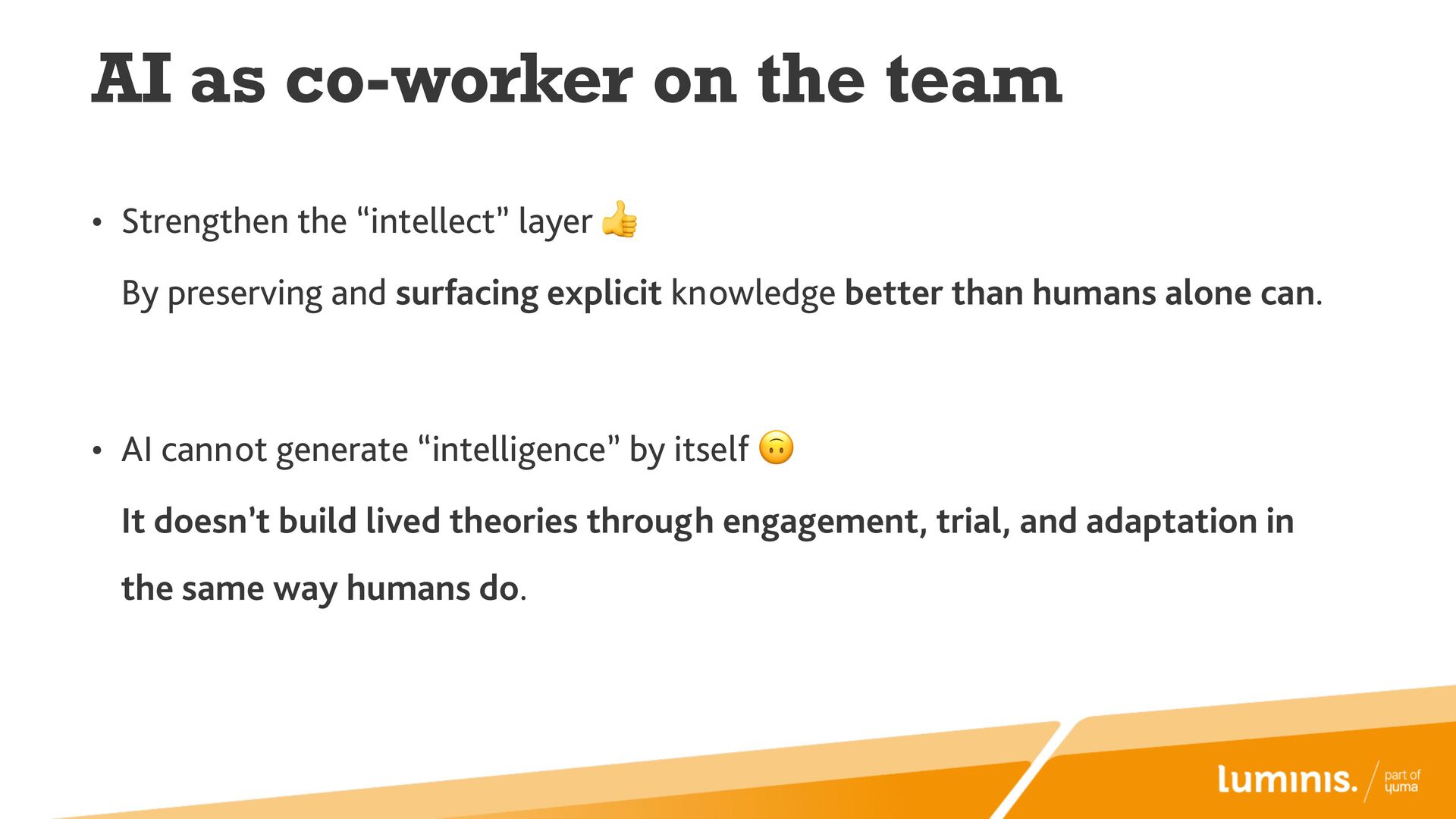 AI as co-worker on the team

• Strengthen the “intellect” layer 👍

By preserving and surfacing explicit knowledge better than humans alone can.

• AI cannot generate “intelligence” by itself 🙃

It doesn’t build lived theories through engagement, trial, and adaptation in the same way humans do.

luminis. part of yuma